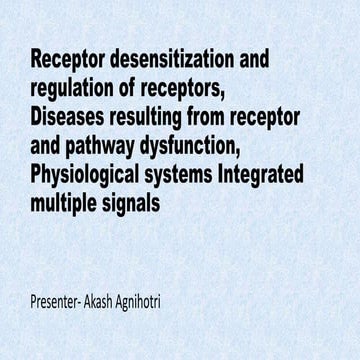 Receptor desensitization and regulation of receptors, Diseases resulting from receptor and pathway dysfunction, Physiological systems Integrated multiple signals

Presenter- Akash Agnihotri